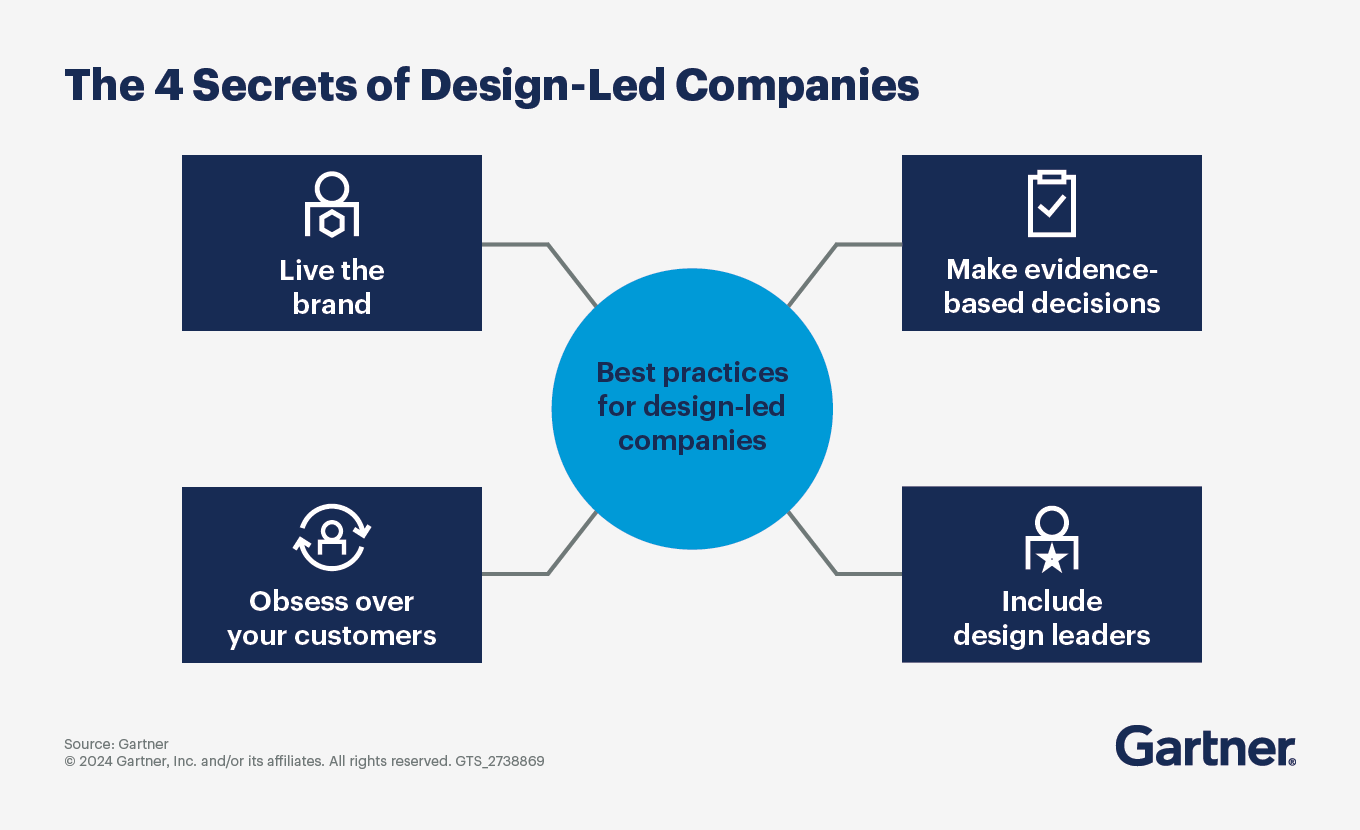 The 4 Secrets of Design-Led Companies

Live the brand

Make evidence-based decisions

Best practices for design-led companies

Obsess over your customers

Include design leaders

Source: Gartner
© 2024 Gartner, Inc. and/or its affiliates. All rights reserved. GTS_2738869

Gartner®